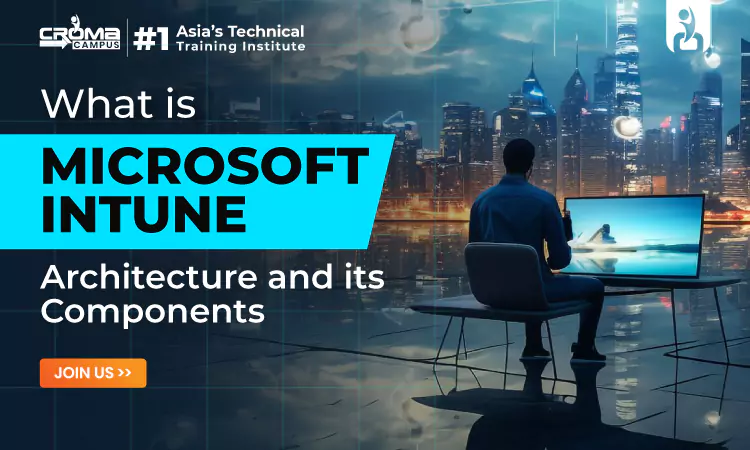 CROMA CAMPUS #1 Asia's Technical Training Institute

What is

MICROSOFT INTUNE

Architecture and its Components

JOIN US >>